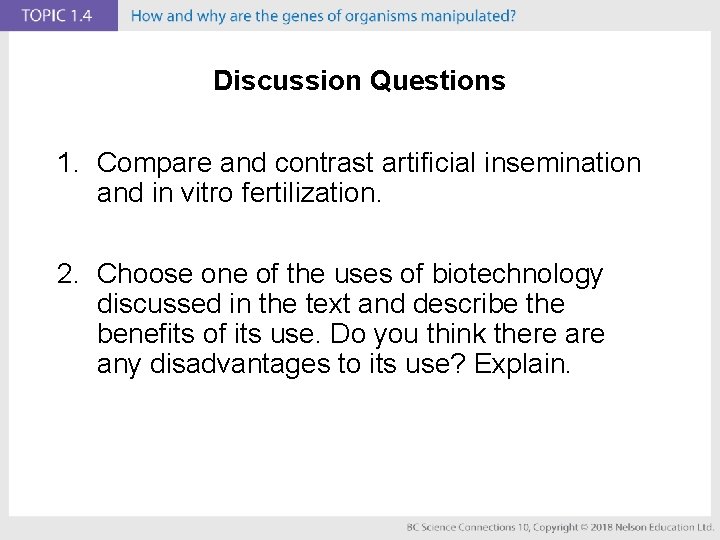 TOPIC 1.4 How and why are the genes of organisms manipulated?

Discussion Questions

1. Compare and contrast artificial insemination and in vitro fertilization.

2. Choose one of the uses of biotechnology discussed in the text and describe the benefits of its use. Do you think there are any disadvantages to its use? Explain.

BC Science Connections 10, Copyright © 2018 Nelson Education Ltd.